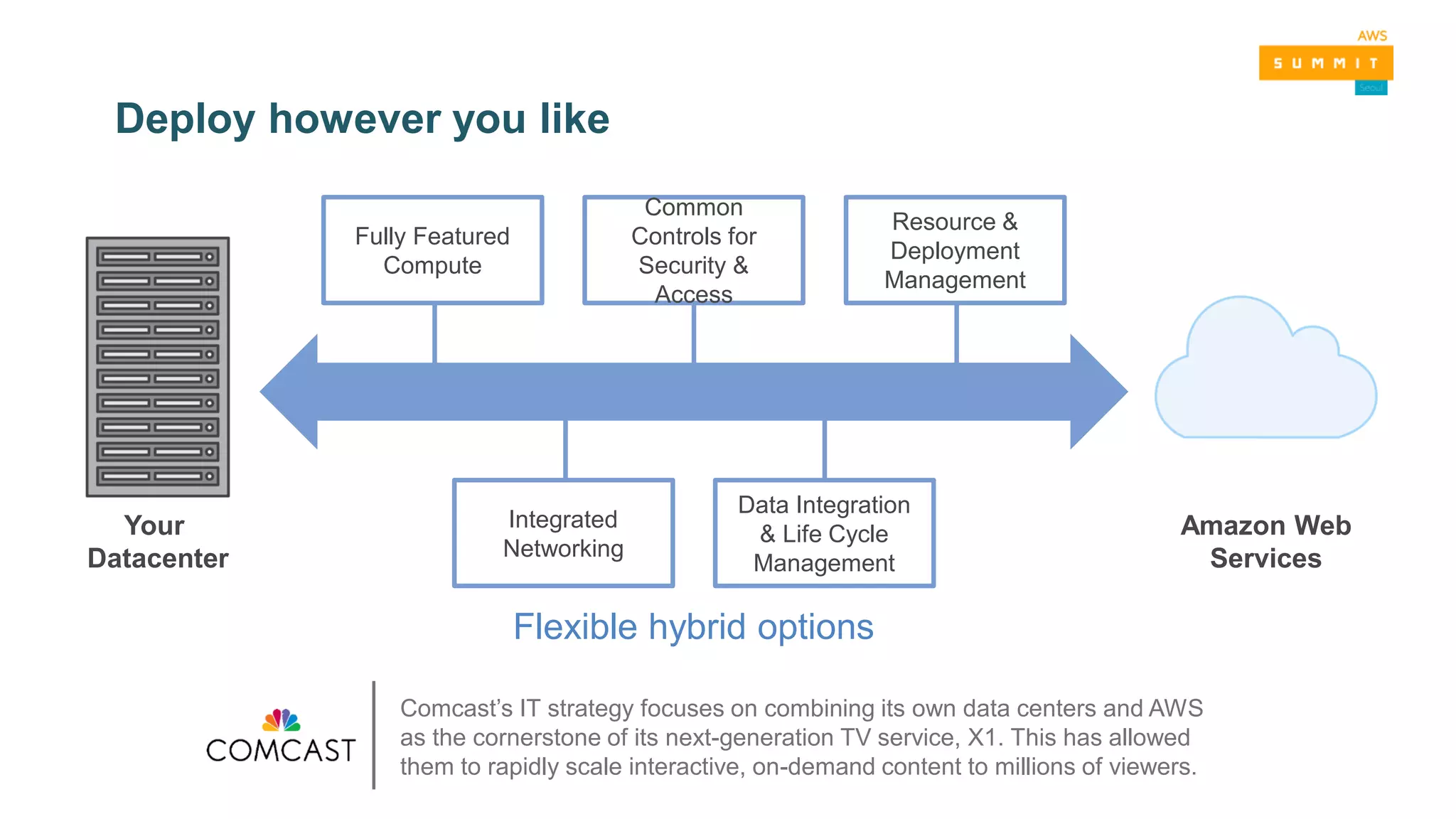 AWS
SUMMIT
Seoul

Deploy however you like

Fully Featured Compute

Common Controls for Security & Access

Resource & Deployment Management

Your Datacenter

Integrated Networking

Data Integration & Life Cycle Management

Amazon Web Services

Flexible hybrid options

COMCAST

Comcast's IT strategy focuses on combining its own data centers and AWS as the cornerstone of its next-generation TV service, X1. This has allowed them to rapidly scale interactive, on-demand content to millions of viewers.